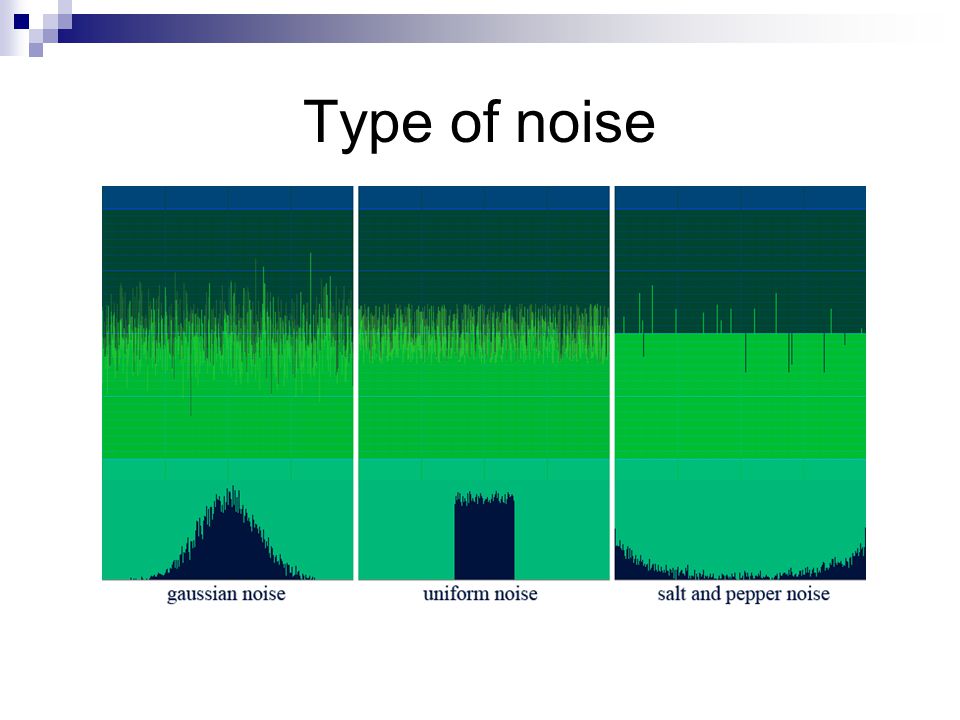 Type of noise

gaussian noise

uniform noise

salt and pepper noise